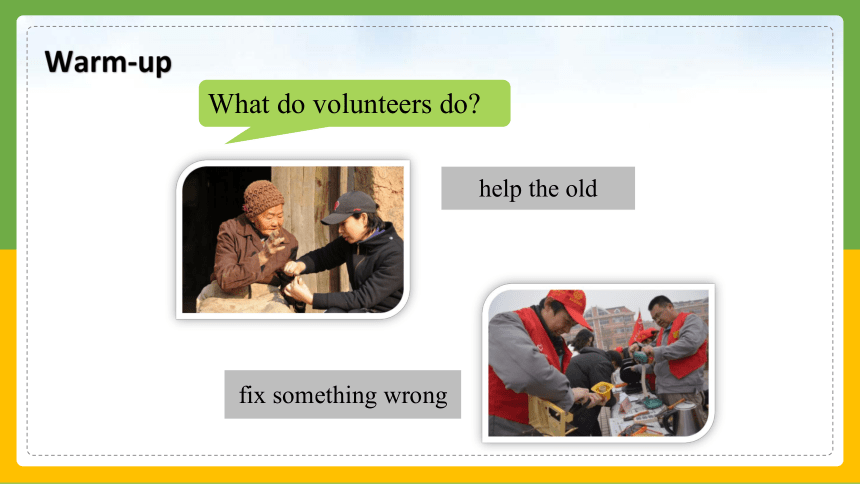 Warm-up

What do volunteers do?

help the old

fix something wrong